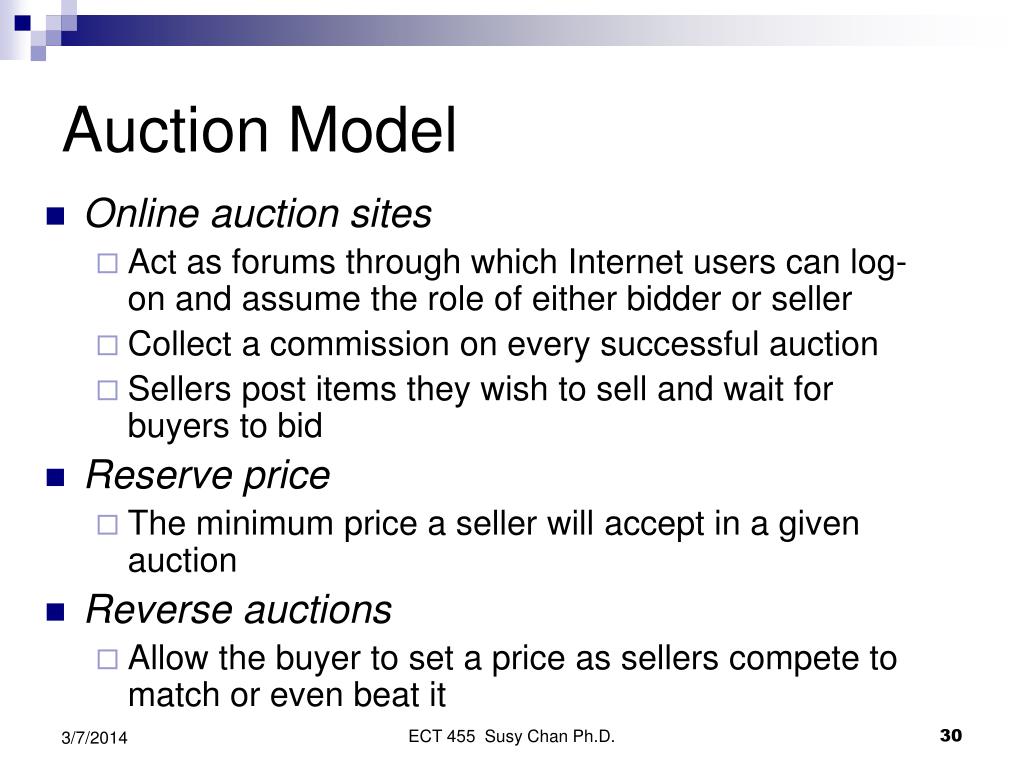 Auction Model

Online auction sites

Act as forums through which Internet users can log-on and assume the role of either bidder or seller

Collect a commission on every successful auction

Sellers post items they wish to sell and wait for buyers to bid

Reserve price

The minimum price a seller will accept in a given auction

Reverse auctions

Allow the buyer to set a price as sellers compete to match or even beat it

3/7/2014

ECT 455 Susy Chan Ph.D.

30